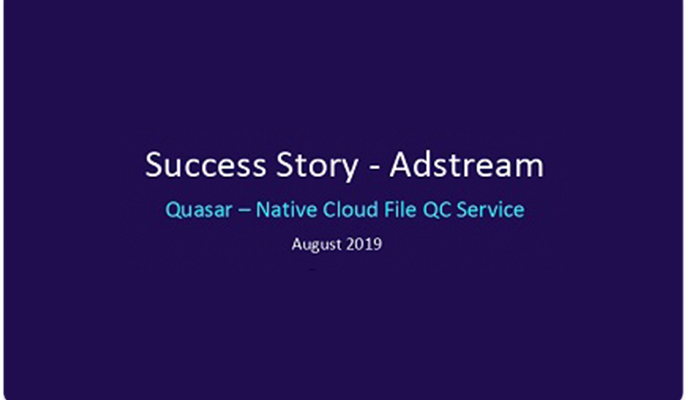 Success Story - Adstream

Quasar – Native Cloud File QC Service

August 2019